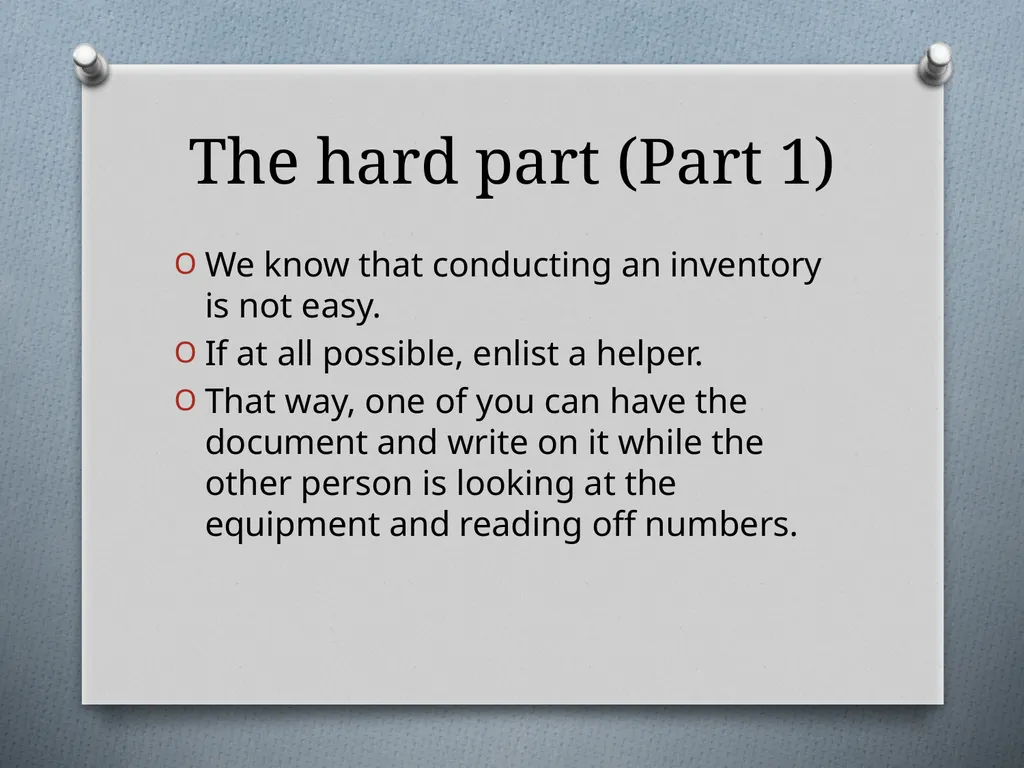 The hard part (Part 1)

O We know that conducting an inventory is not easy.

O If at all possible, enlist a helper.

O That way, one of you can have the document and write on it while the other person is looking at the equipment and reading off numbers.